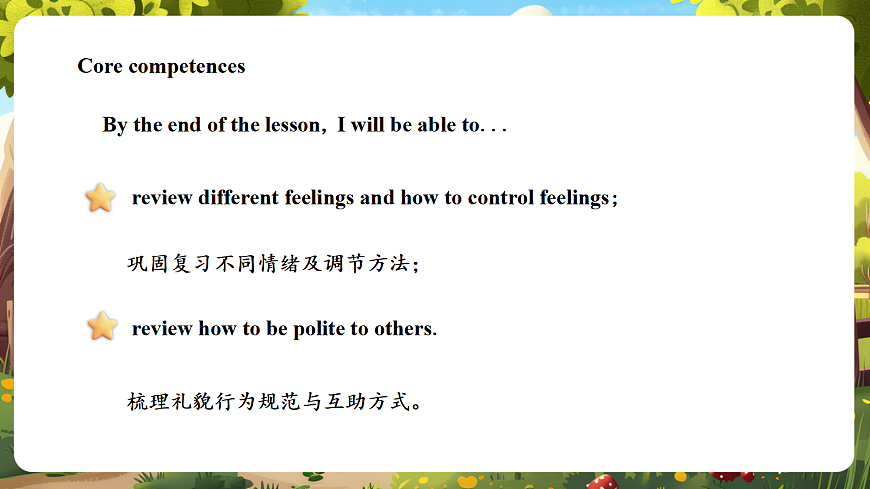 Core competences

By the end of the lesson, I will be able to. . .

review different feelings and how to control feelings;

巩固复习不同情绪及调节方法;

review how to be polite to others.

梳理礼貌行为规范与互助方式。